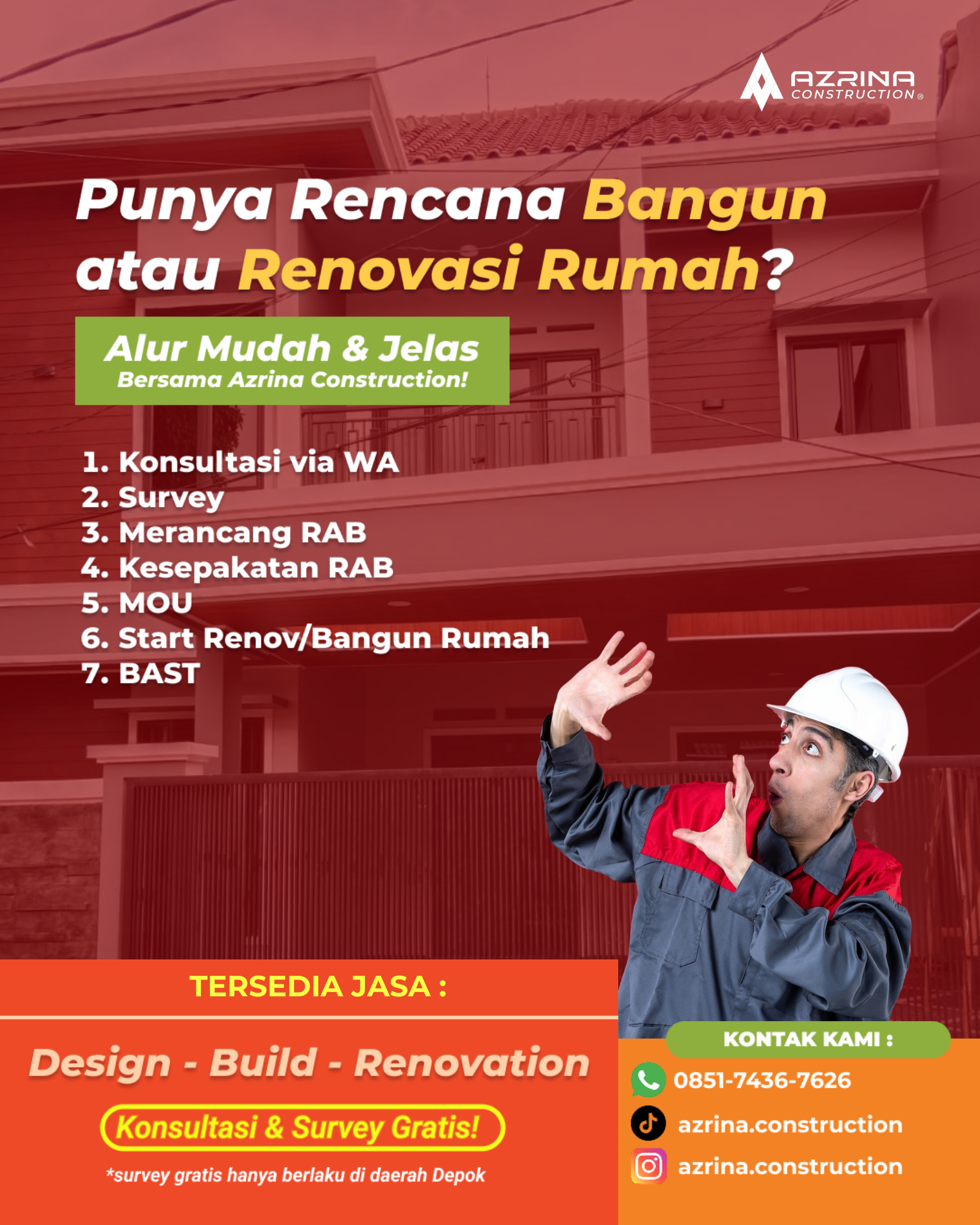 AZRINA CONSTRUCTION®

Punya Rencana Bangun atau Renovasi Rumah?

Alur Mudah & Jelas
Bersama Azrina Construction!

1. Konsultasi via WA
2. Survey
3. Merancang RAB
4. Kesepakatan RAB
5. MOU
6. Start Renov/Bangun Rumah
7. BAST

TERSEDIA JASA :

Design - Build - Renovation

Konsultasi & Survey Gratis!

*survey gratis hanya berlaku di daerah Depok

KONTAK KAMI :
0851-7436-7626
azrina.construction
azrina.construction